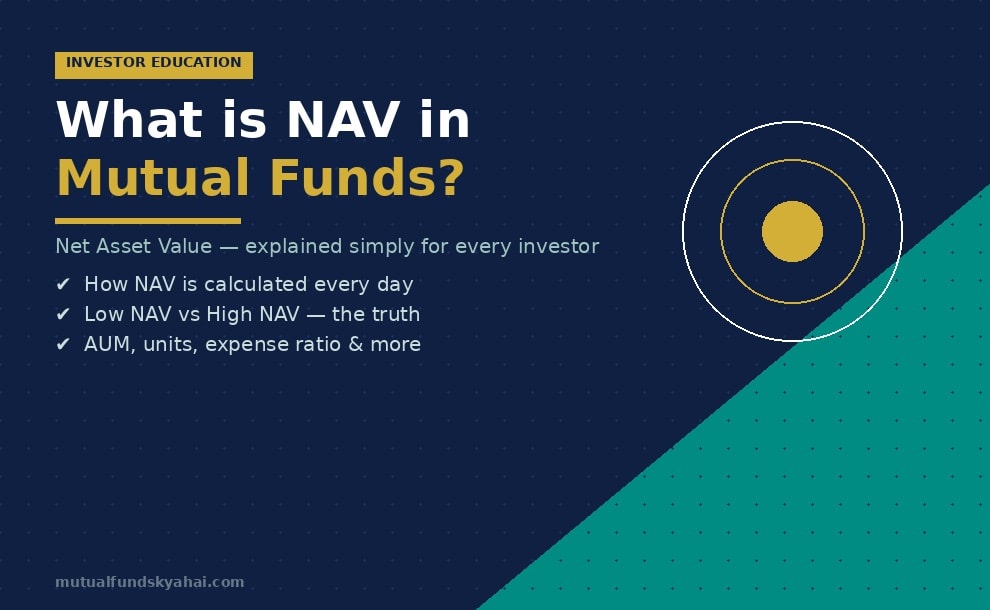 INVESTOR EDUCATION

What is NAV in Mutual Funds?

Net Asset Value — explained simply for every investor

✔ How NAV is calculated every day
✔ Low NAV vs High NAV — the truth
✔ AUM, units, expense ratio & more

mutualfundskyahai.com